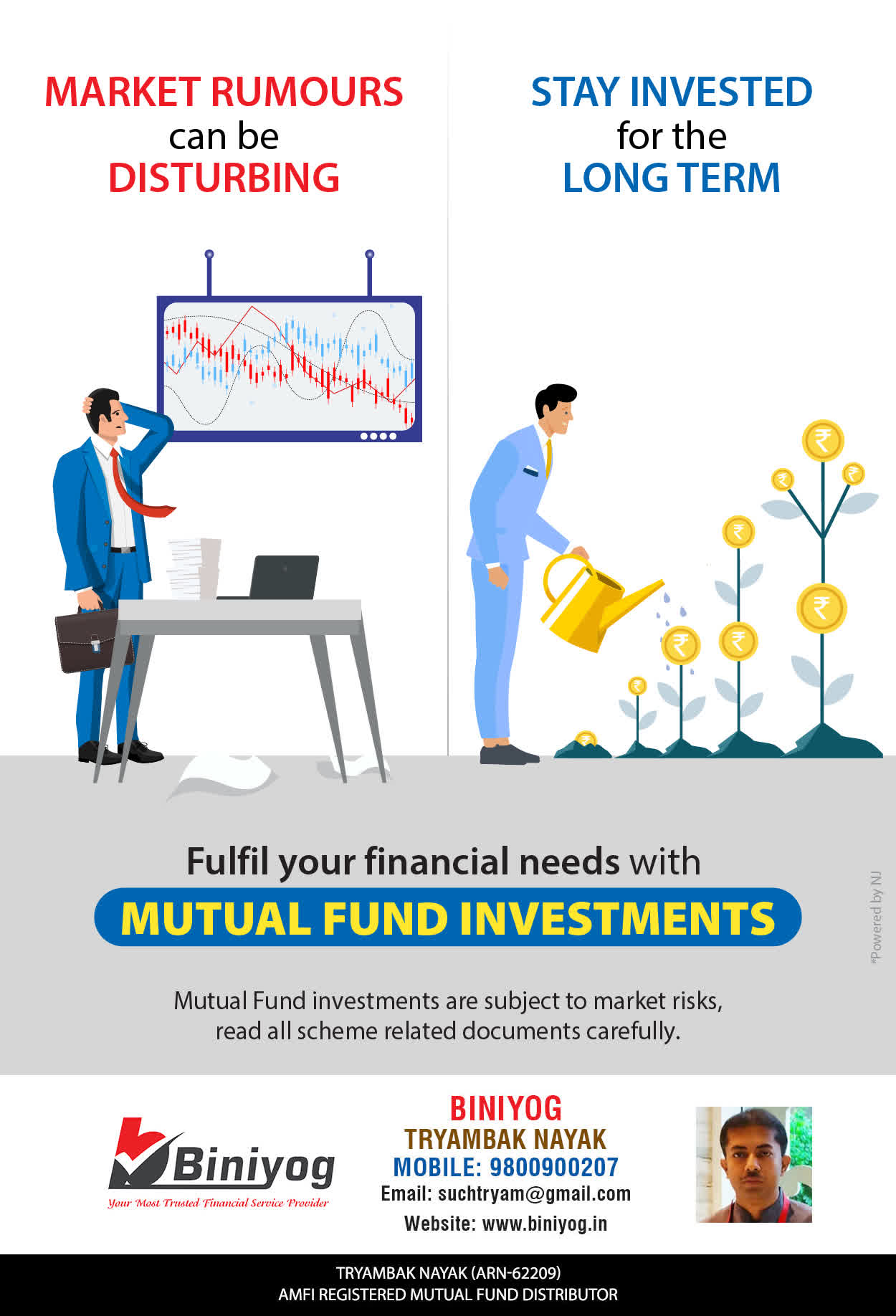 MARKET RUMOURS can be DISTURBING

STAY INVESTED for the LONG TERM

Fulfil your financial needs with

MUTUAL FUND INVESTMENTS

Mutual Fund investments are subject to market risks, read all scheme related documents carefully.

*Powered by NJ

Biniyog
Your Most Trusted Financial Service Provider

BINIYOG
TRYAMBAK NAYAK
MOBILE: 9800900207
Email: suchtryam@gmail.com
Website: www.biniyog.in

TRYAMBAK NAYAK (ARN-62209)
AMFI REGISTERED MUTUAL FUND DISTRIBUTOR